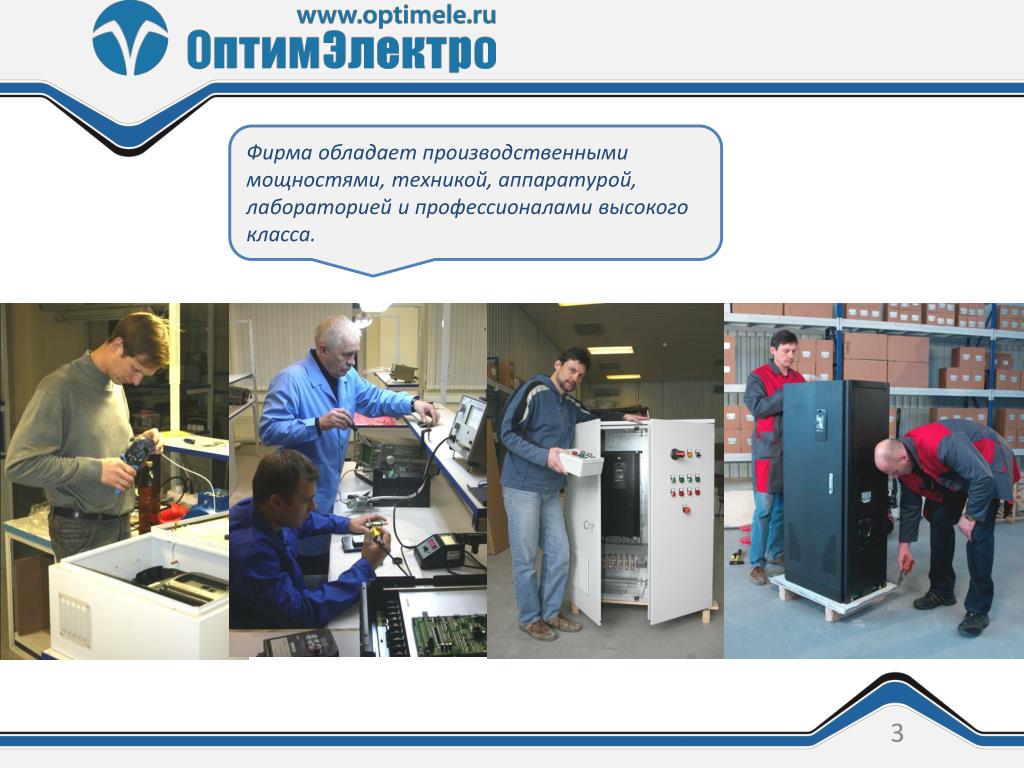 www.optimele.ru
ОптимЭлектро

Фирма обладает производственными мощностями, техникой, аппаратурой, лабораторией и профессионалами высокого класса.

3